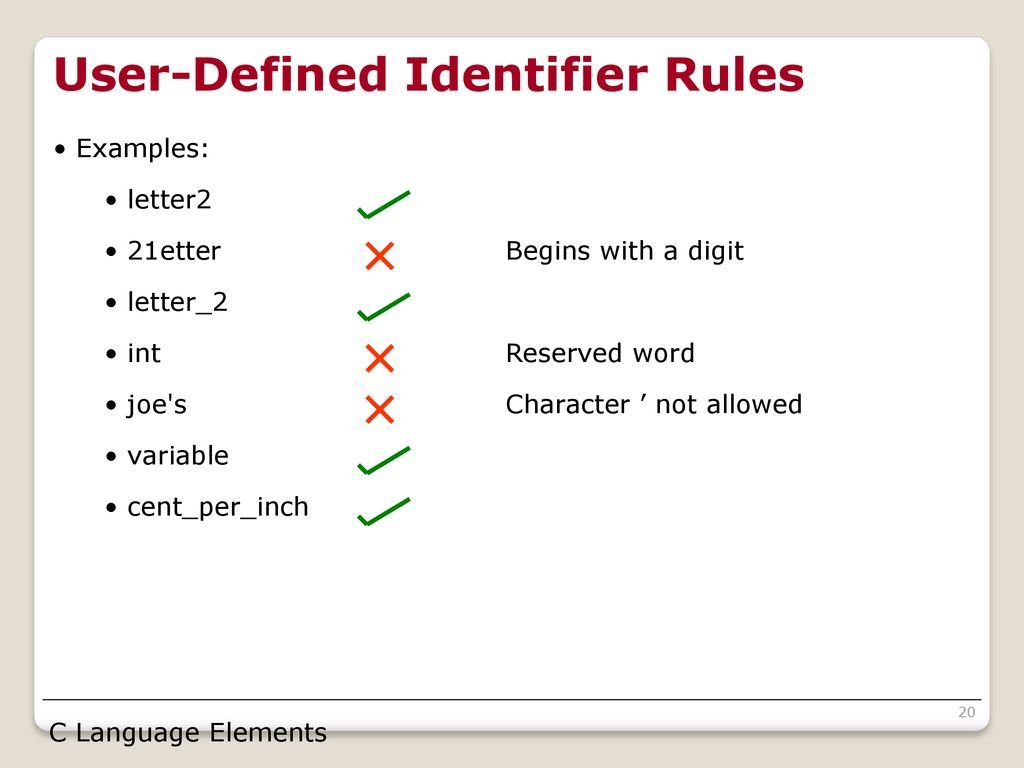 User-Defined Identifier Rules

• Examples:

• letter2 ✓

• 21etter ✗ Begins with a digit

• letter_2 ✓

• int ✗ Reserved word

• joe's ✗ Character ’ not allowed

• variable ✓

• cent_per_inch ✓

20

C Language Elements